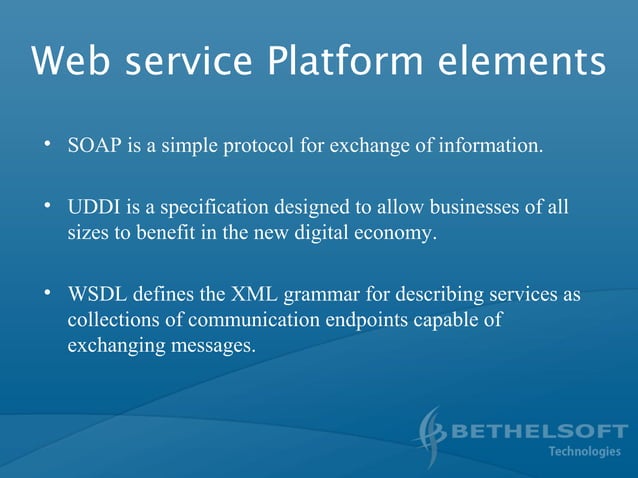 Web service Platform elements

• SOAP is a simple protocol for exchange of information.

• UDDI is a specification designed to allow businesses of all sizes to benefit in the new digital economy.

• WSDL defines the XML grammar for describing services as collections of communication endpoints capable of exchanging messages.

BETHELSOFT
Technologies